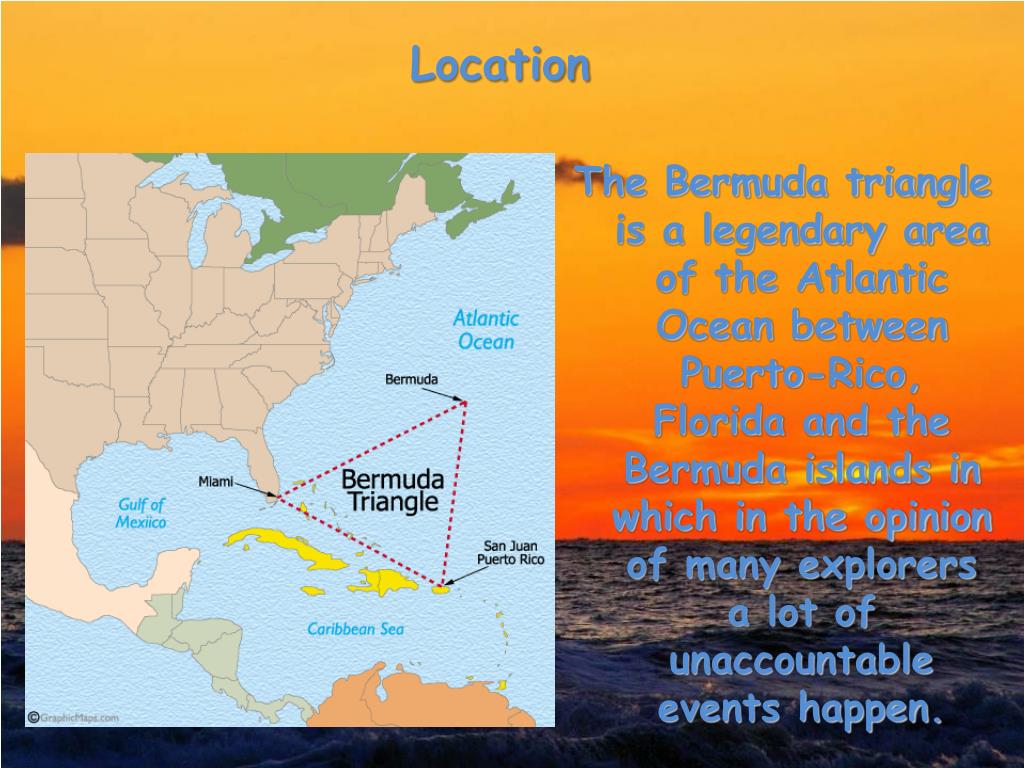 Location

Atlantic Ocean

Bermuda

Miami

Bermuda Triangle

Gulf of Mexiico

San Juan Puerto Rico

Caribbean Sea

©GraphicMaps.com

The Bermuda triangle is a legendary area of the Atlantic Ocean between Puerto-Rico, Florida and the Bermuda islands in which in the opinion of many explorers a lot of unaccountable events happen.